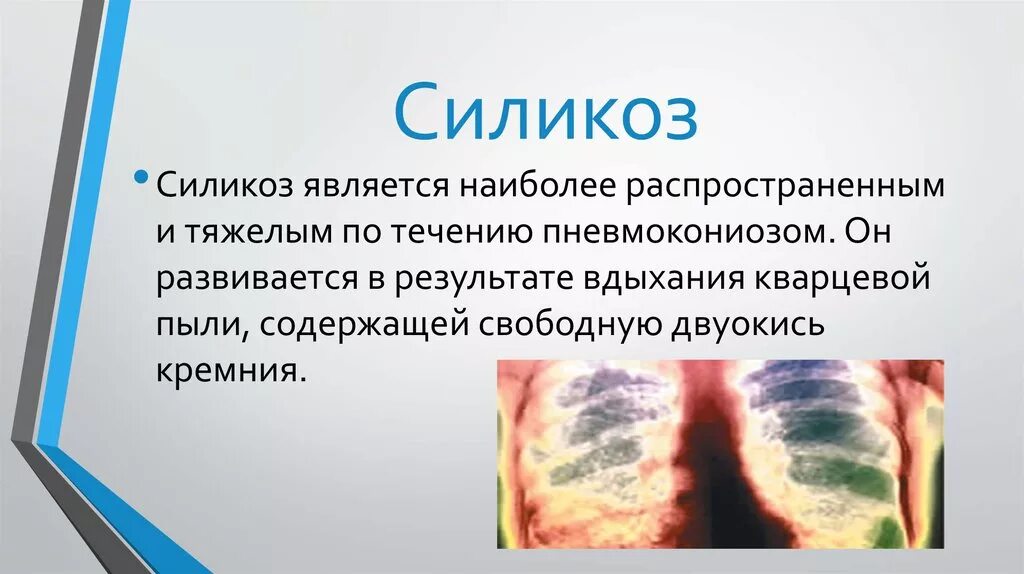 Силикоз

• Силикоз является наиболее распространенным и тяжелым по течению пневмокониозом. Он развивается в результате вдыхания кварцевой пыли, содержащей свободную двуокись кремния.